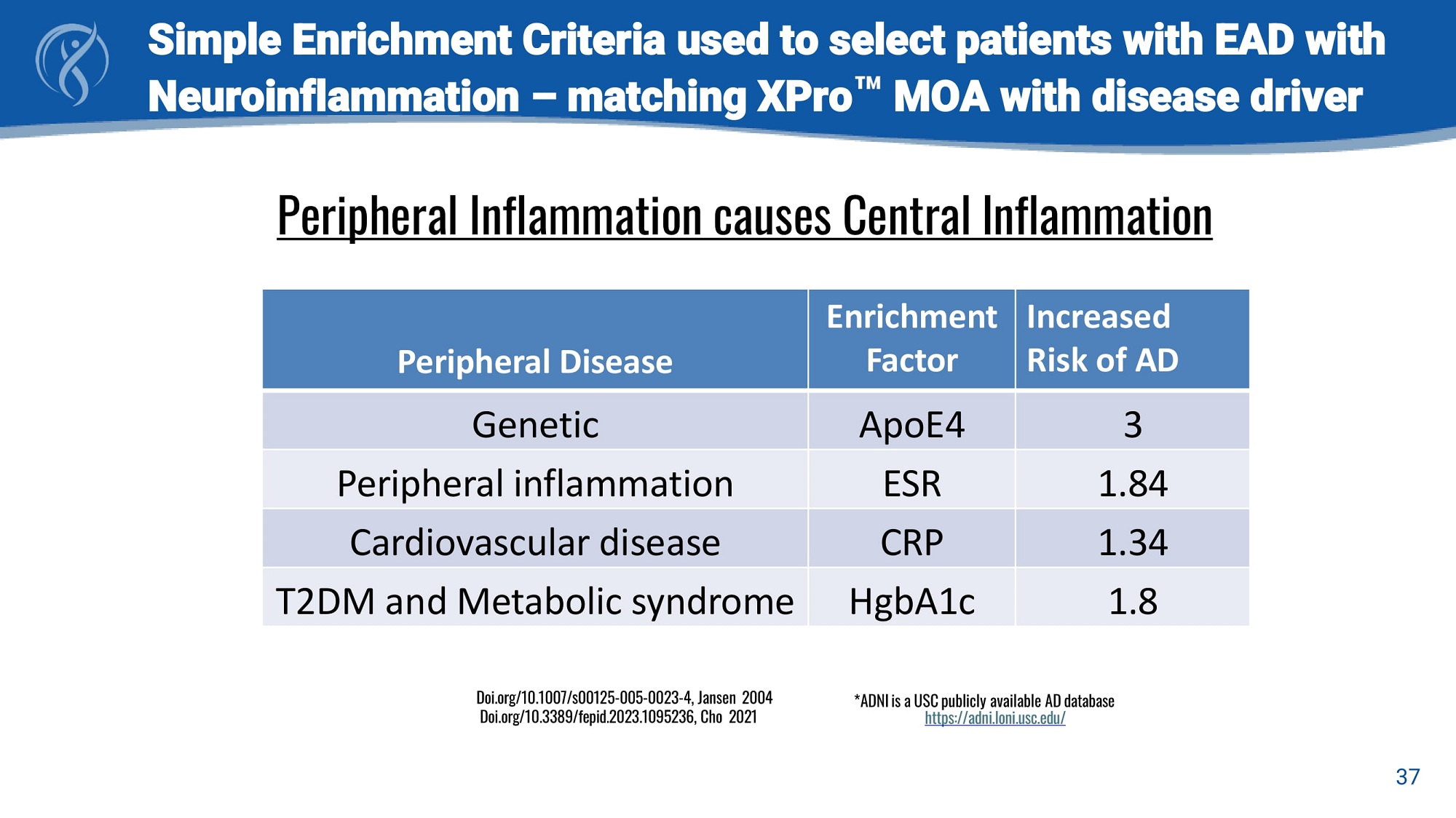 Simple Enrichment Criteria used to select patients with EAD with Neuroinflammation – matching XPro™ MOA with disease driver

Peripheral Inflammation causes Central Inflammation

| Peripheral Disease | Enrichment Factor | Increased Risk of AD |
|---|---|---|
| Genetic | ApoE4 | 3 |
| Peripheral inflammation | ESR | 1.84 |
| Cardiovascular disease | CRP | 1.34 |
| T2DM and Metabolic syndrome | HgbA1c | 1.8 |

Doi.org/10.1007/s00125-005-0023-4, Jansen 2004
Doi.org/10.3389/fepid.2023.1095236, Cho 2021

*ADNI is a USC publicly available AD database
https://adni.loni.usc.edu/

37